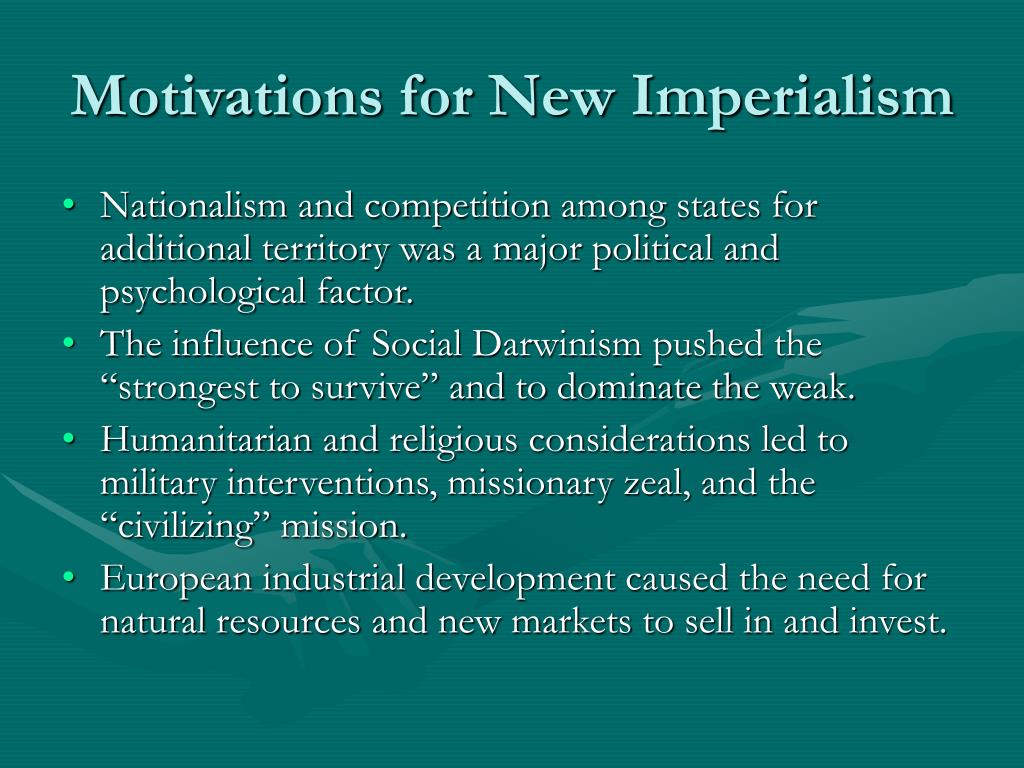 Motivations for New Imperialism

• Nationalism and competition among states for additional territory was a major political and psychological factor.
• The influence of Social Darwinism pushed the “strongest to survive” and to dominate the weak.
• Humanitarian and religious considerations led to military interventions, missionary zeal, and the “civilizing” mission.
• European industrial development caused the need for natural resources and new markets to sell in and invest.